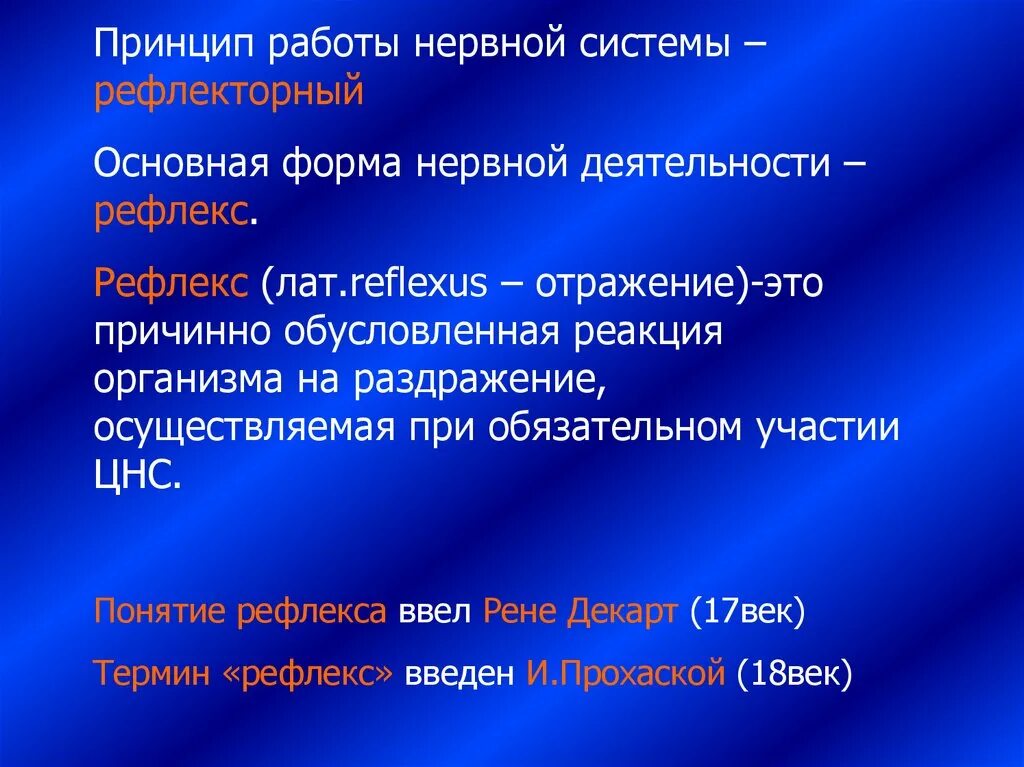 Принцип работы нервной системы – рефлекторный

Основная форма нервной деятельности – рефлекс.

Рефлекс (лат.reflexus – отражение)-это причинно обусловленная реакция организма на раздражение, осуществляемая при обязательном участии ЦНС.

Понятие рефлекса ввел Рене Декарт (17век)

Термин «рефлекс» введен И.Прохаской (18век)